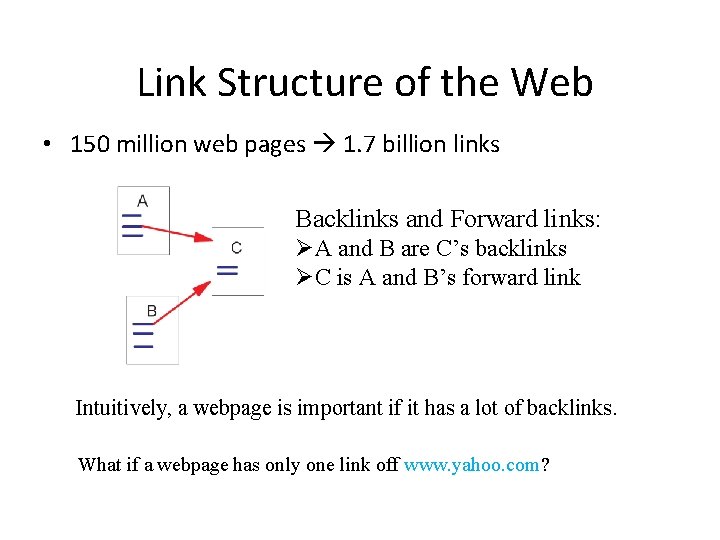 Link Structure of the Web

• 150 million web pages → 1.7 billion links

A

C

B

Backlinks and Forward links:
➢A and B are C's backlinks
➢C is A and B's forward link

Intuitively, a webpage is important if it has a lot of backlinks.

What if a webpage has only one link off www.yahoo.com?